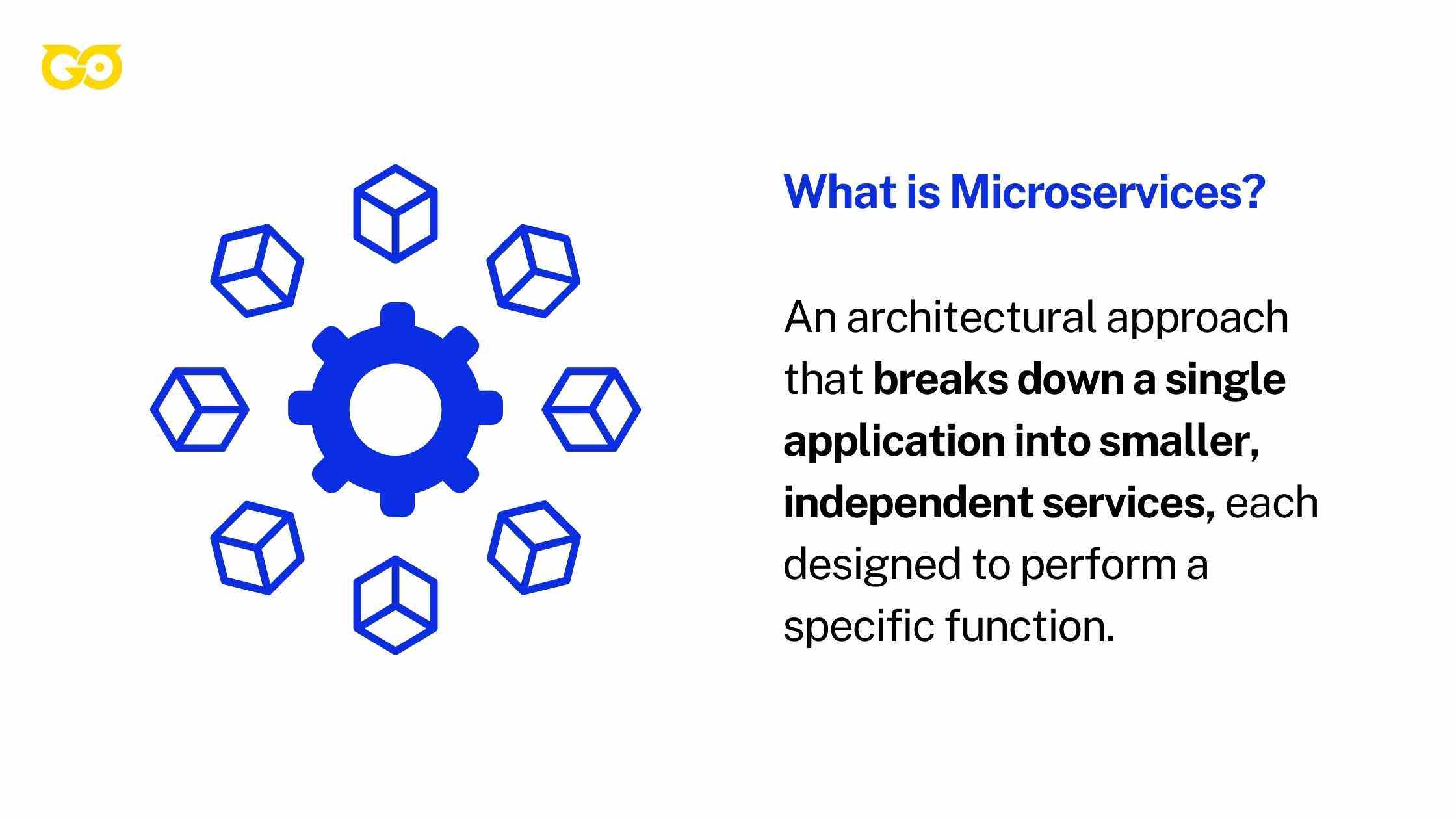 GO

What is Microservices?

An architectural approach that breaks down a single application into smaller, independent services, each designed to perform a specific function.